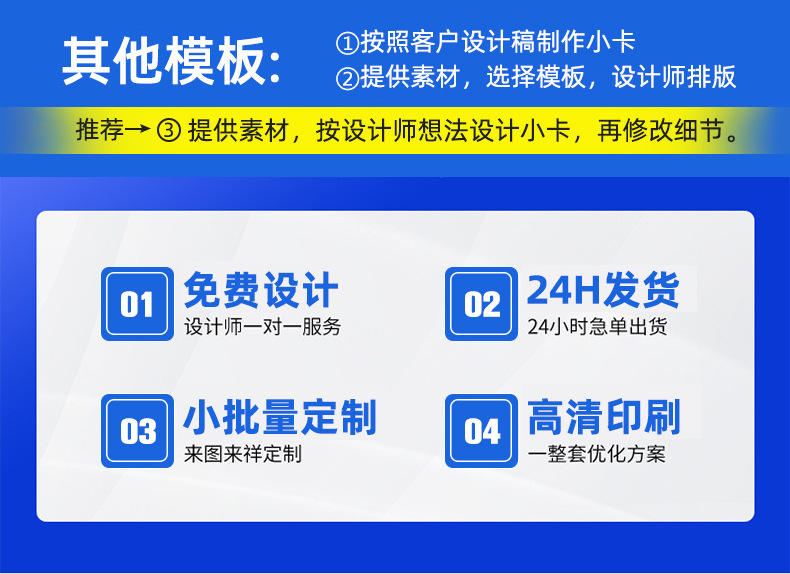 其他模板:

①按照客户设计稿制作小卡
②提供素材，选择模板，设计师排版

推荐→ ③ 提供素材，按设计师想法设计小卡，再修改细节。

01
免费设计
设计师一对一服务

02
24H发货
24小时急单出货

03
小批量定制
来图来祥定制

04
高清印刷
一整套优化方案